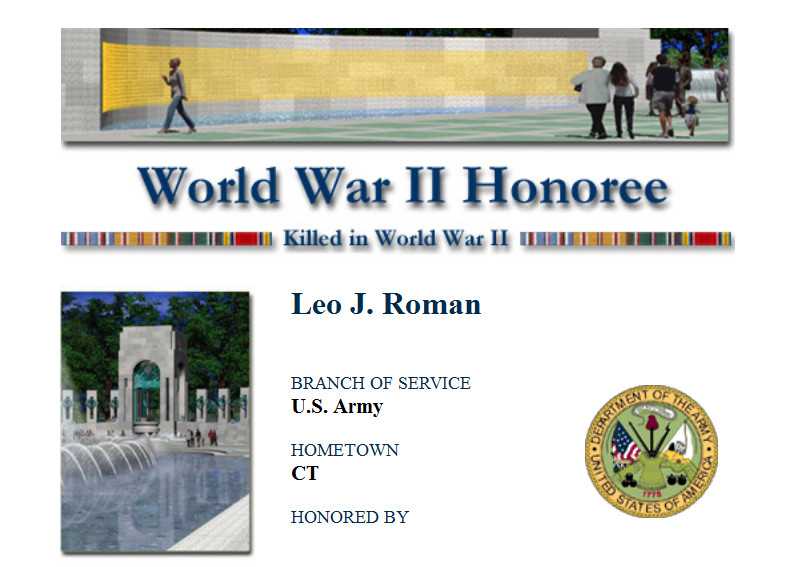 World War II Honoree

Killed in World War II

Leo J. Roman

BRANCH OF SERVICE
U.S. Army

HOMETOWN
CT

HONORED BY

DEPARTMENT OF THE ARMY
UNITED STATES OF AMERICA
1775